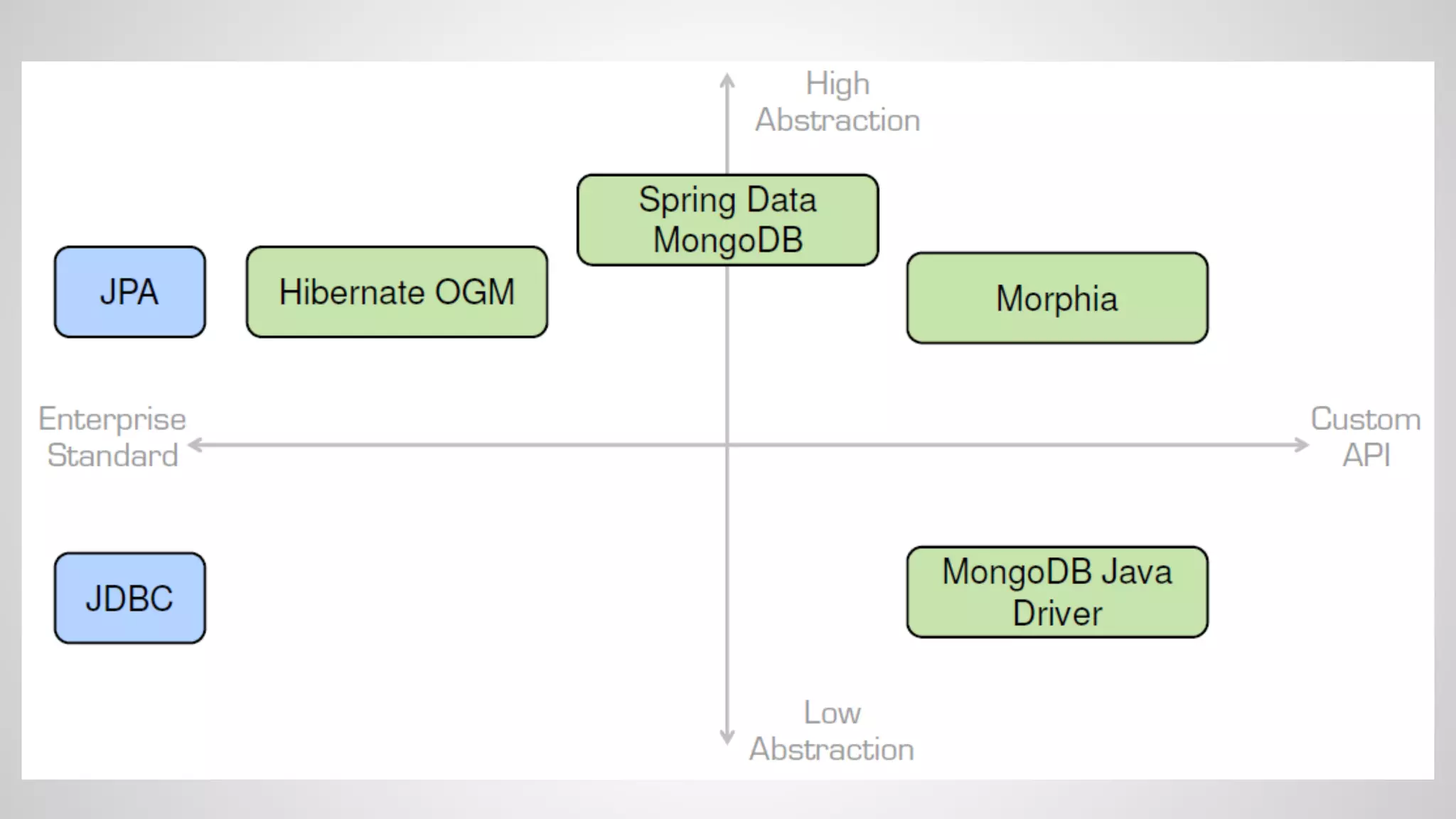 High
Abstraction

Spring Data
MongoDB

JPA

Hibernate OGM

Morphia

Enterprise
Standard

Custom
API

JDBC

MongoDB Java
Driver

Low
Abstraction